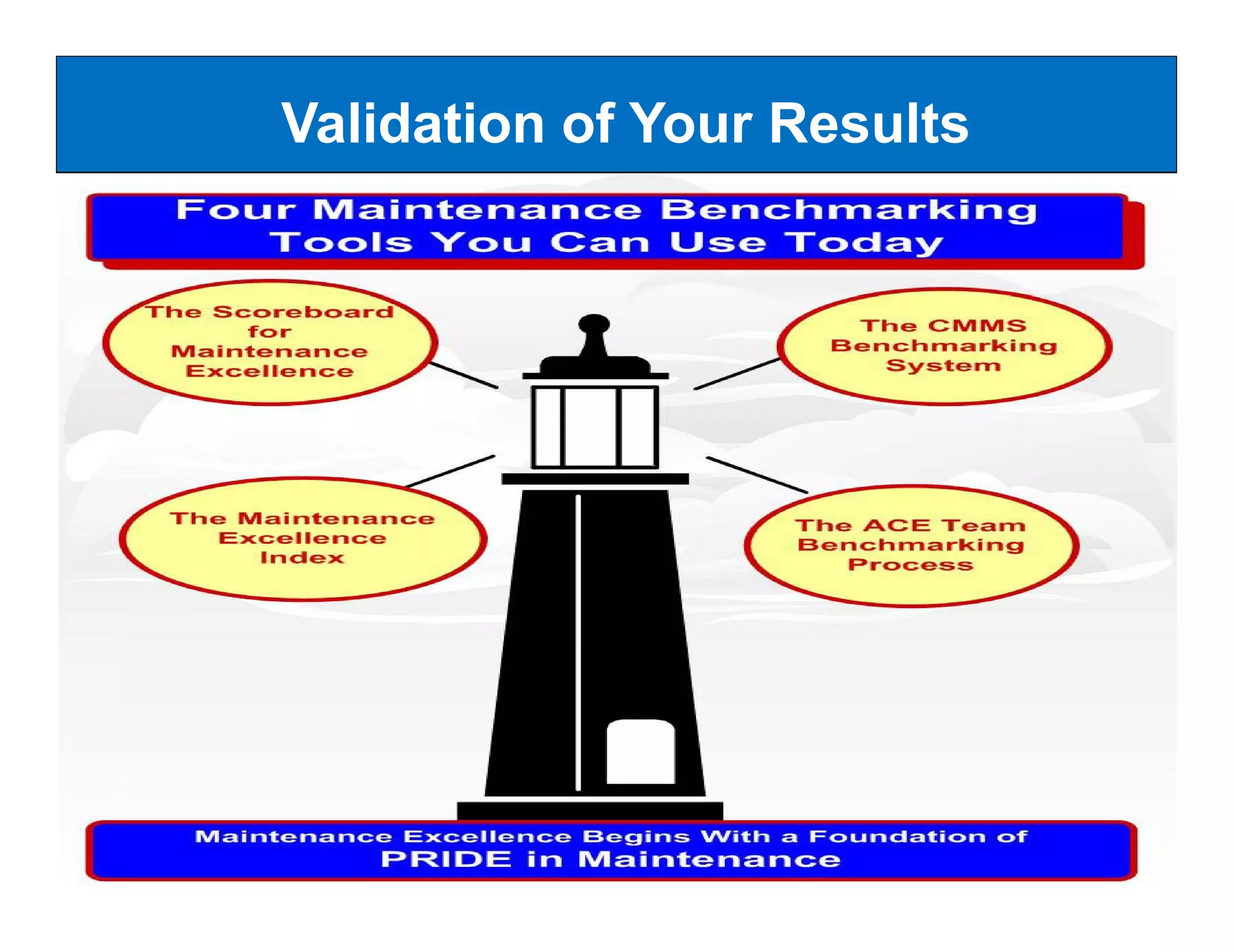 Validation of Your Results

Four Maintenance Benchmarking Tools You Can Use Today

The Scoreboard for Maintenance Excellence

The CMMS Benchmarking System

The Maintenance Excellence Index

The ACE Team Benchmarking Process

Maintenance Excellence Begins With a Foundation of PRIDE in Maintenance